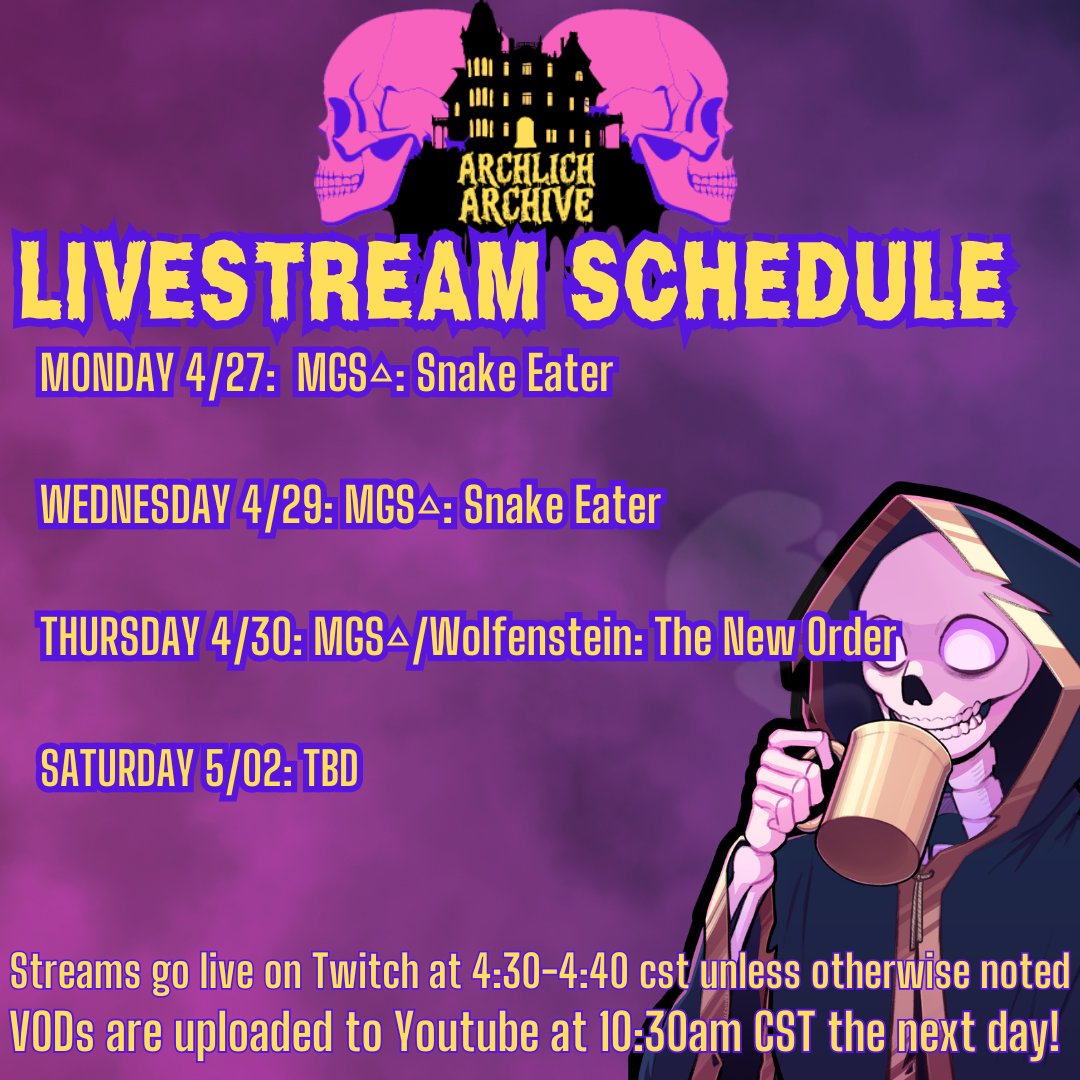 ARCHLICH ARCHIVE

LIVESTREAM SCHEDULE

MONDAY 4/27: MGS△: Snake Eater

WEDNESDAY 4/29: MGS△: Snake Eater

THURSDAY 4/30: MGS△/Wolfenstein: The New Order

SATURDAY 5/02: TBD

Streams go live on Twitch at 4:30-4:40 cst unless otherwise noted
VODs are uploaded to Youtube at 10:30am CST the next day!